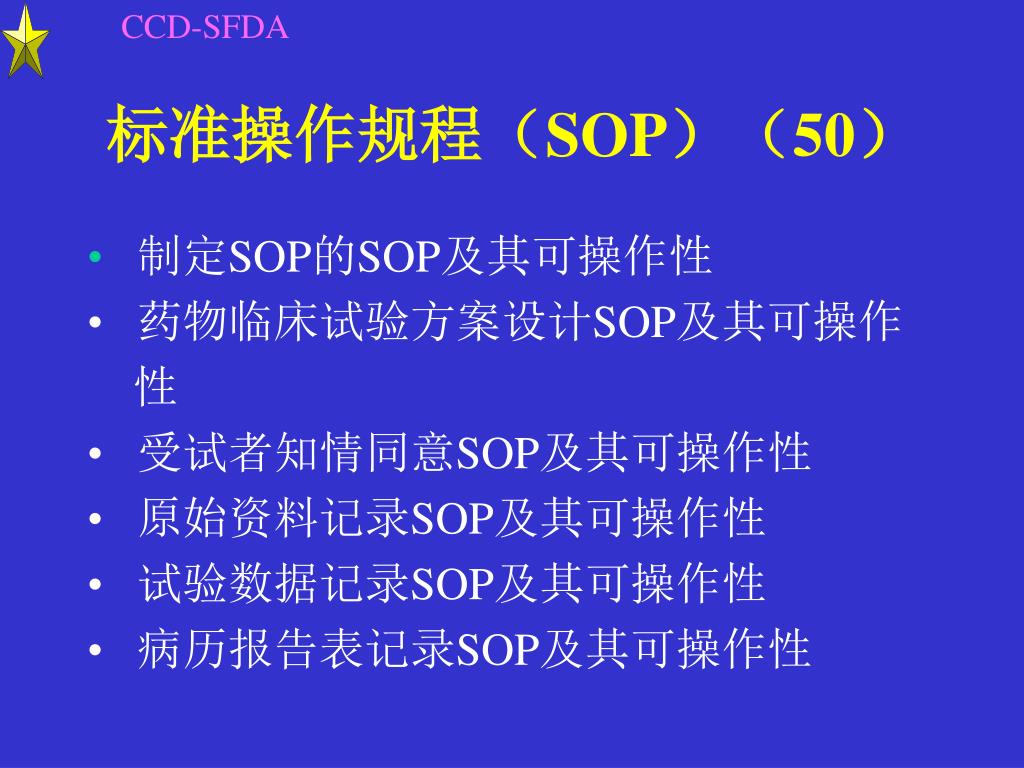 CCD-SFDA

标准操作规程（SOP）（50）

• 制定SOP的SOP及其可操作性
• 药物临床试验方案设计SOP及其可操作性
• 受试者知情同意SOP及其可操作性
• 原始资料记录SOP及其可操作性
• 试验数据记录SOP及其可操作性
• 病历报告表记录SOP及其可操作性